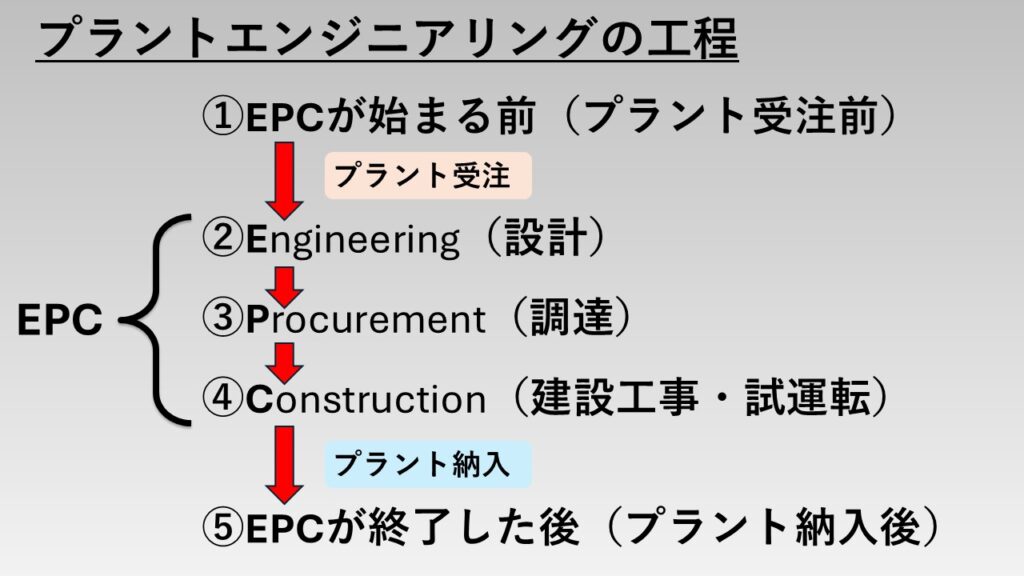 プラントエンジニアリングの工程

①EPCが始まる前（プラント受注前）

プラント受注

EPC

②Engineering（設計）

③Procurement（調達）

④Construction（建設工事・試運転）

プラント納入

⑤EPCが終了した後（プラント納入後）